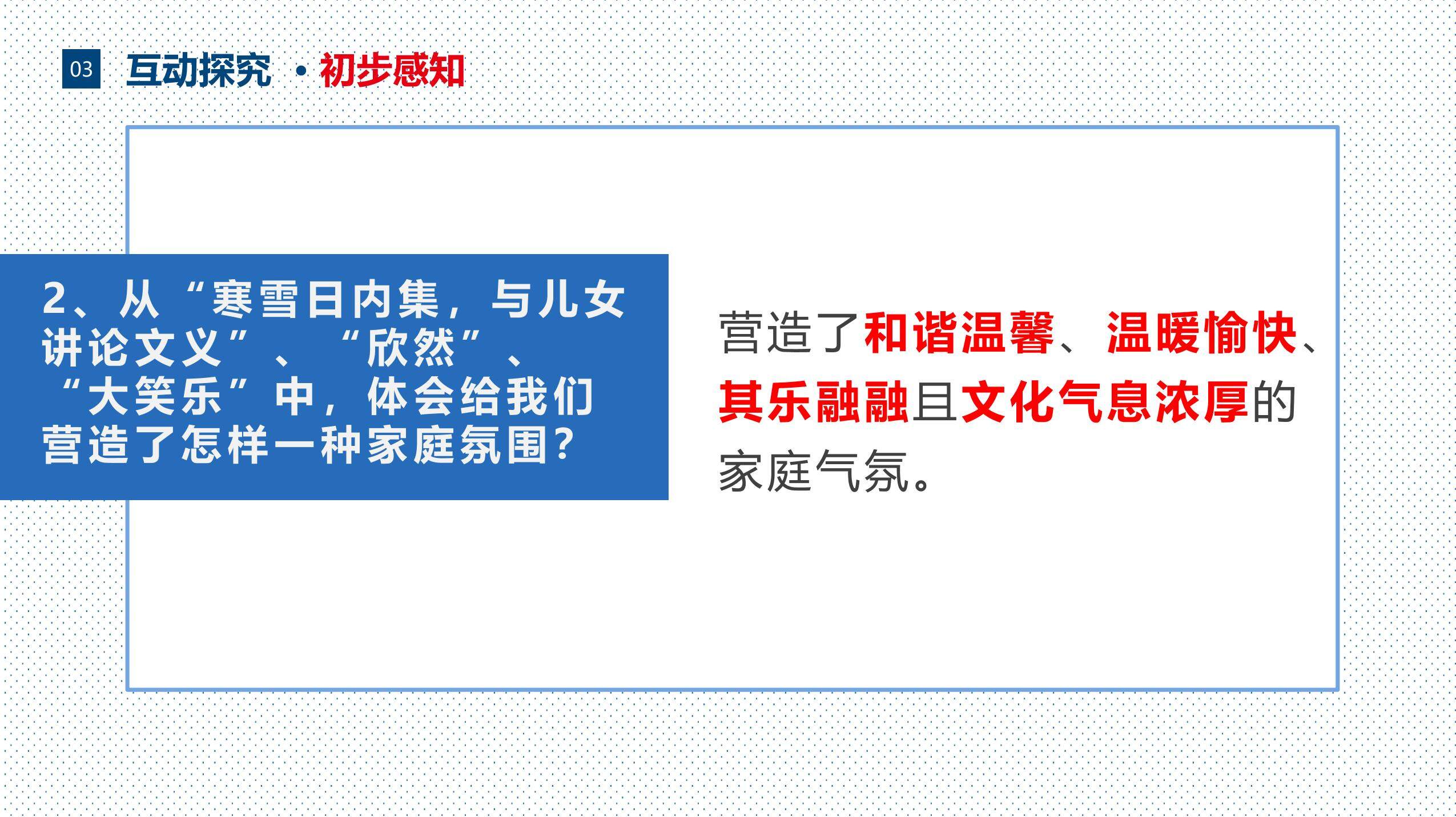 03 互动探究 · 初步感知

2、从“寒雪日内集，与儿女讲论文义”、“欣然”、“大笑乐”中，体会给我们营造了怎样一种家庭氛围？

营造了和谐温馨、温暖愉快、其乐融融且文化气息浓厚的家庭气氛。